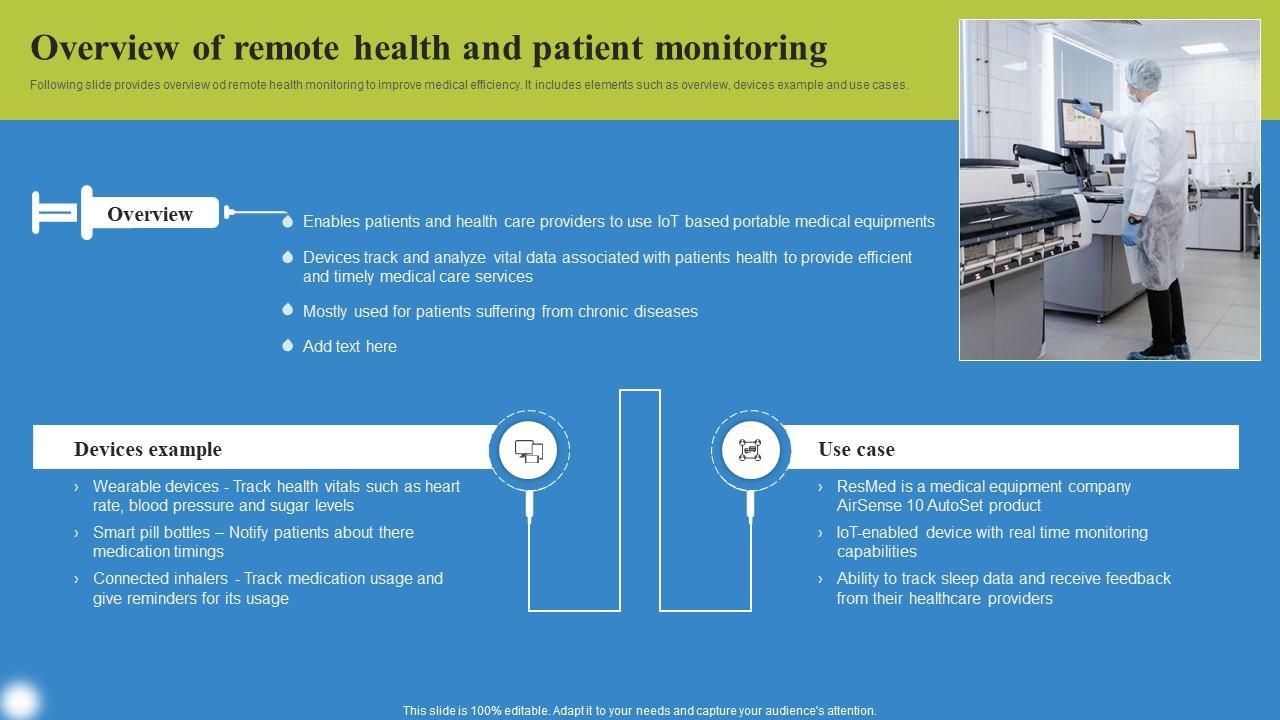 Overview of remote health and patient monitoring

Following slide provides overview od remote health monitoring to improve medical efficiency. It includes elements such as overview, devices example and use cases.

Overview

Enables patients and health care providers to use IoT based portable medical equipments

Devices track and analyze vital data associated with patients health to provide efficient and timely medical care services

Mostly used for patients suffering from chronic diseases

Add text here

Devices example

› Wearable devices - Track health vitals such as heart rate, blood pressure and sugar levels

› Smart pill bottles – Notify patients about there medication timings

› Connected inhalers - Track medication usage and give reminders for its usage

Use case

› ResMed is a medical equipment company AirSense 10 AutoSet product

› IoT-enabled device with real time monitoring capabilities

› Ability to track sleep data and receive feedback from their healthcare providers

This slide is 100% editable. Adapt it to your needs and capture your audience's attention.